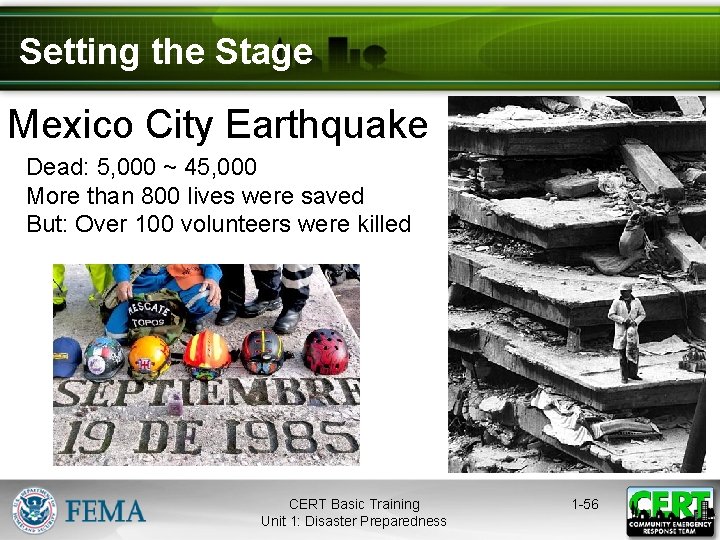 Setting the Stage

Mexico City Earthquake

Dead: 5,000 ~ 45,000
More than 800 lives were saved
But: Over 100 volunteers were killed

RESCATE TOPOS

SEPTIEMBRE
19 DE 1985

FEMA

CERT Basic Training
Unit 1: Disaster Preparedness

1-56

CERT
COMMUNITY EMERGENCY RESPONSE TEAM